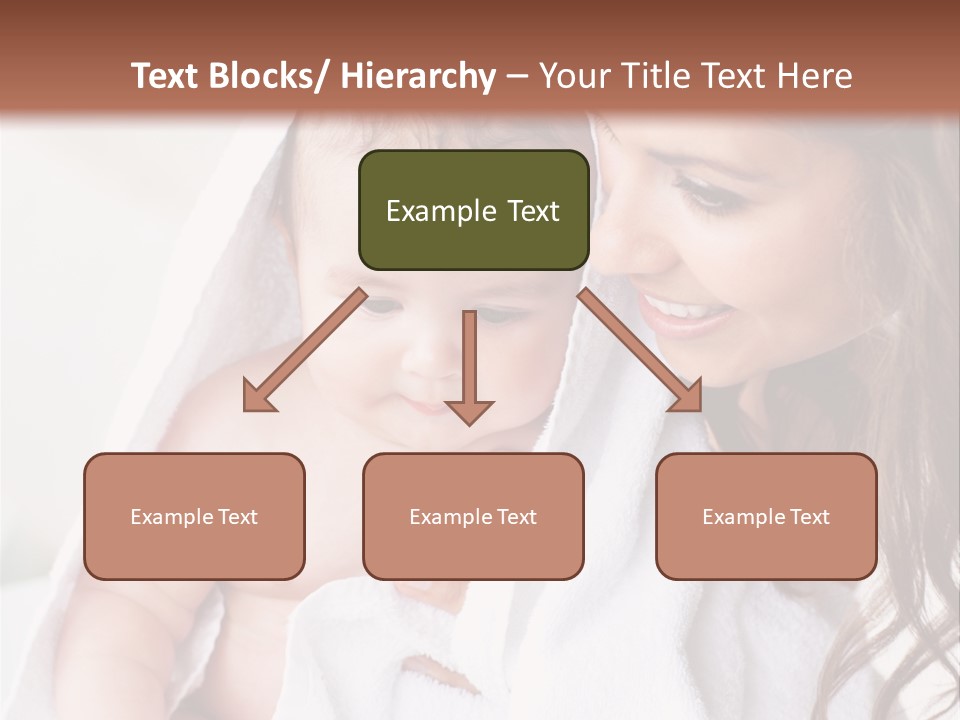 Text Blocks/ Hierarchy – Your Title Text Here

Example Text

Example Text

Example Text

Example Text